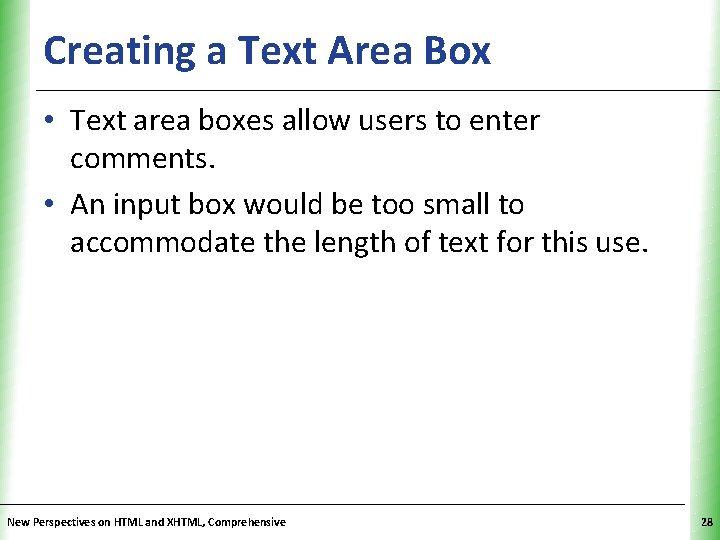 Creating a Text Area Box

• Text area boxes allow users to enter comments.

• An input box would be too small to accommodate the length of text for this use.

New Perspectives on HTML and XHTML, Comprehensive

28